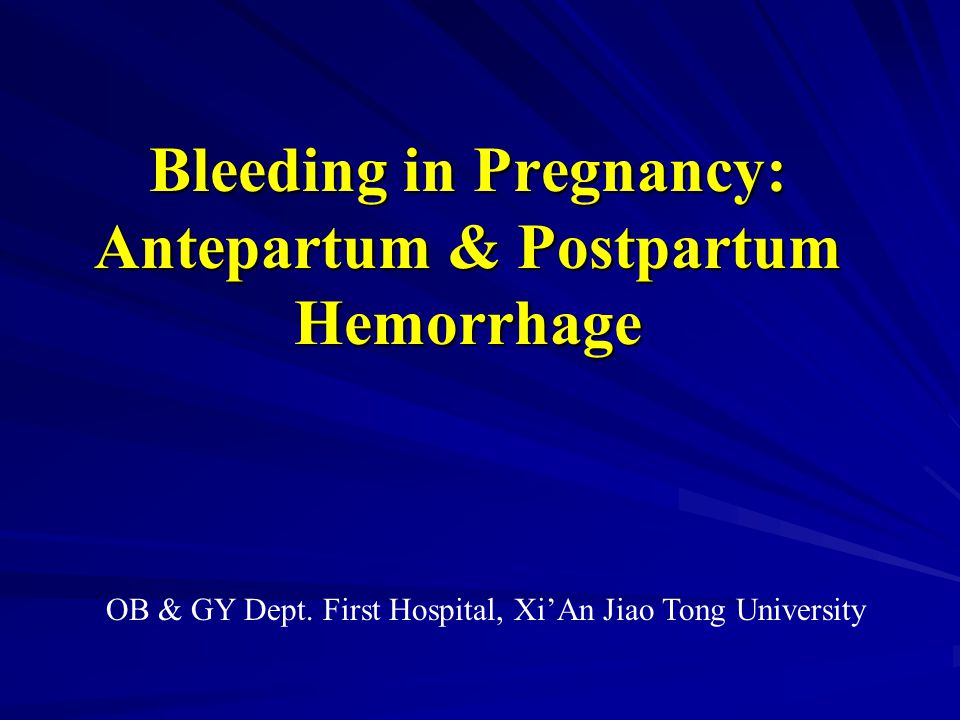 Bleeding in Pregnancy: Antepartum & Postpartum Hemorrhage

OB & GY Dept. First Hospital, Xi’An Jiao Tong University